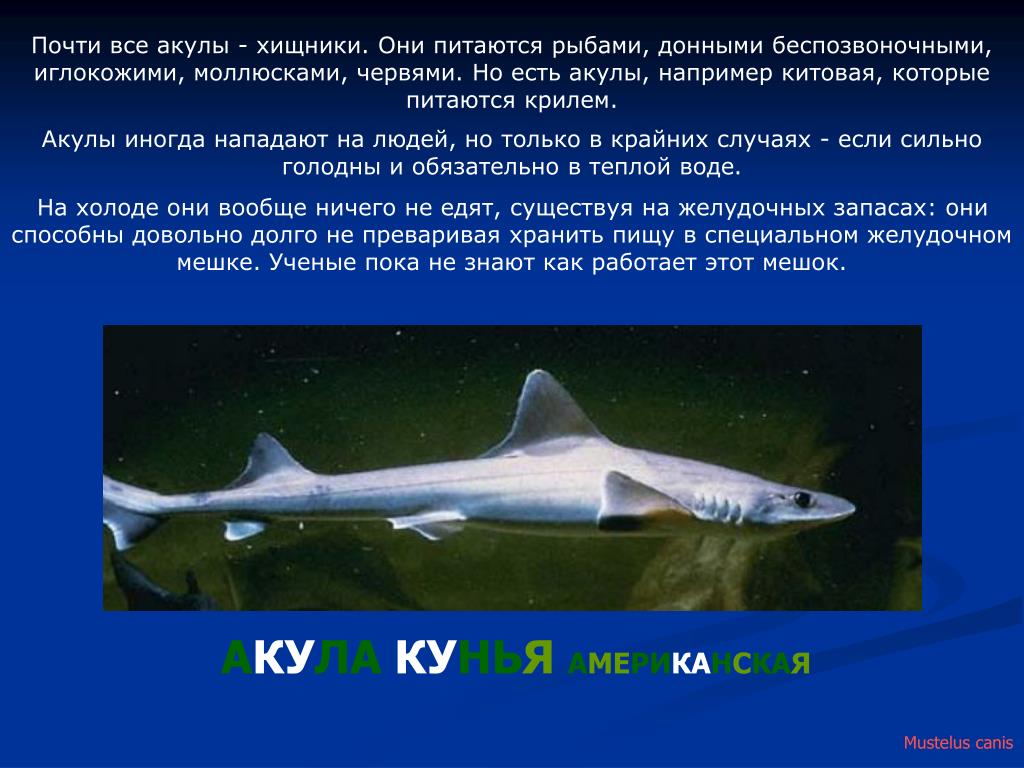 Почти все акулы - хищники. Они питаются рыбами, донными беспозвоночными, иглокожими, моллюсками, червями. Но есть акулы, например китовая, которые питаются крилем.

Акулы иногда нападают на людей, но только в крайних случаях - если сильно голодны и обязательно в теплой воде.

На холоде они вообще ничего не едят, существуя на желудочных запасах: они способны довольно долго не преваривая хранить пищу в специальном желудочном мешке. Ученые пока не знают как работает этот мешок.

АКУЛА КУНЬЯ АМЕРИКАНСКАЯ

Mustelus canis